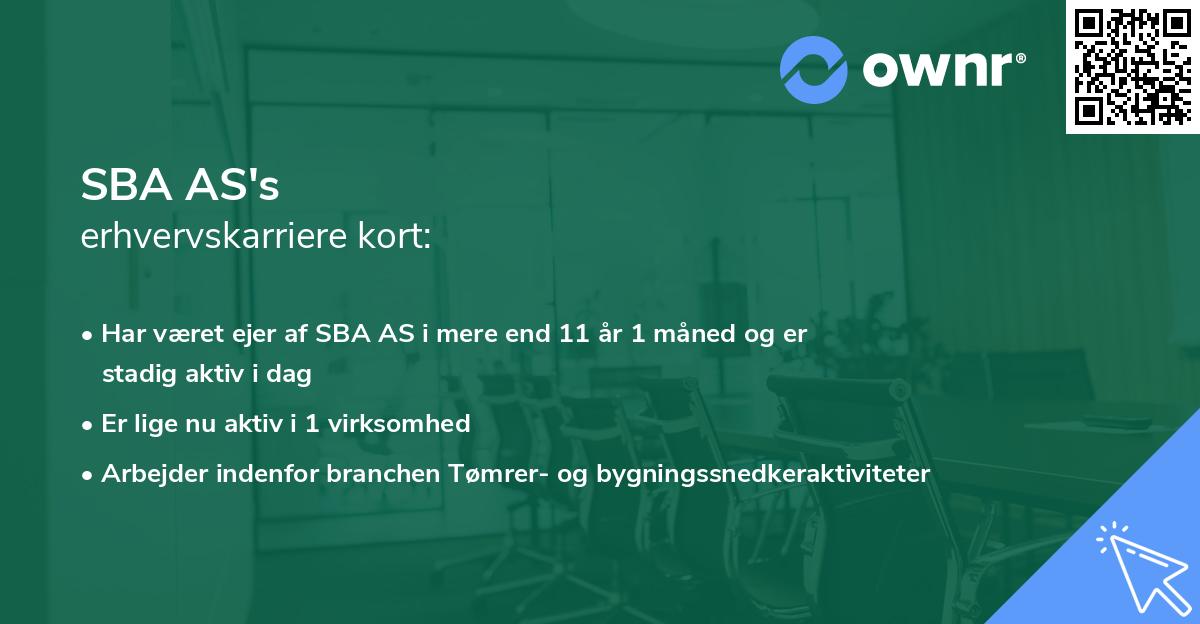 ownr®

SBA AS's
erhvervskarriere kort:

• Har været ejer af SBA AS i mere end 11 år 1 måned og er stadig aktiv i dag
• Er lige nu aktiv i 1 virksomhed
• Arbejder indenfor branchen Tømrer- og bygningssnedkeraktiviteter